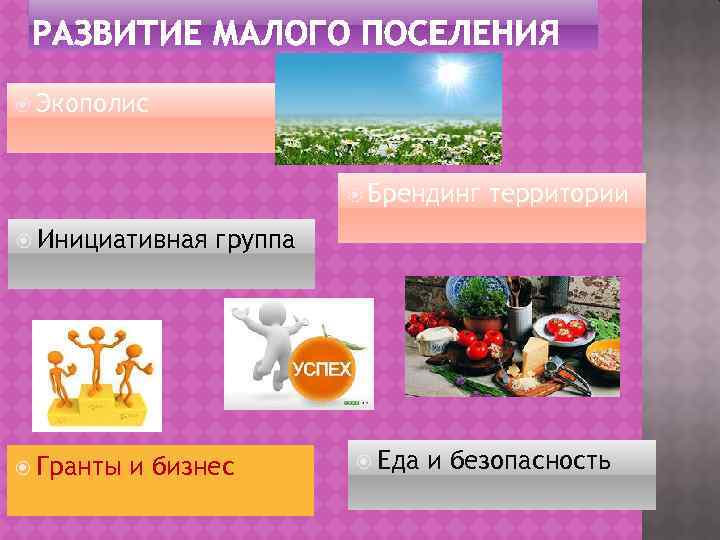 РАЗВИТИЕ МАЛОГО ПОСЕЛЕНИЯ

Экополис

Брендинг территории

Инициативная группа

УСПЕХ

Гранты и бизнес

Еда и безопасность